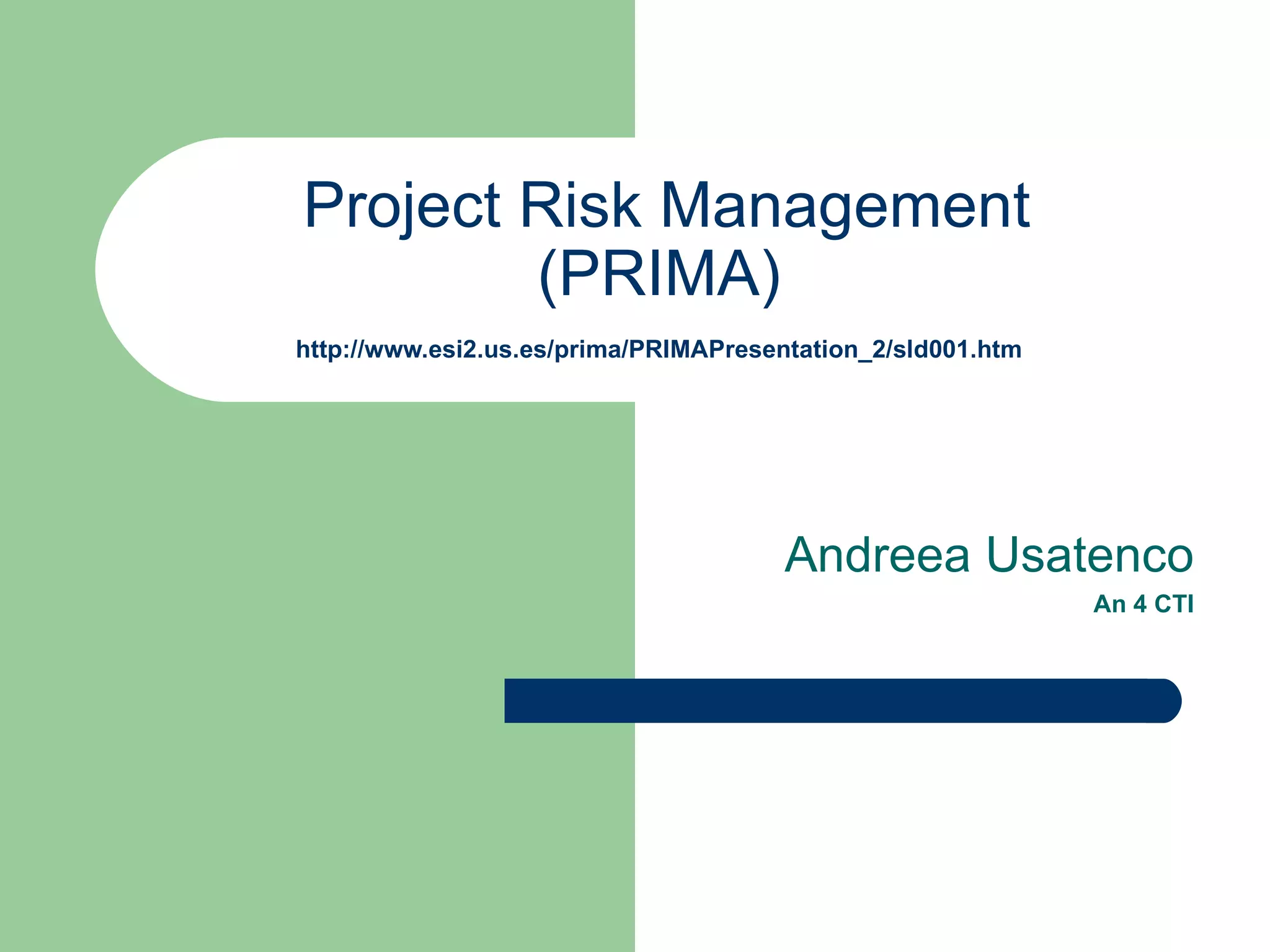 Project Risk Management (PRIMA)

http://www.esi2.us.es/prima/PRIMAPresentation_2/sld001.htm

Andreea Usatenco

An 4 CTI